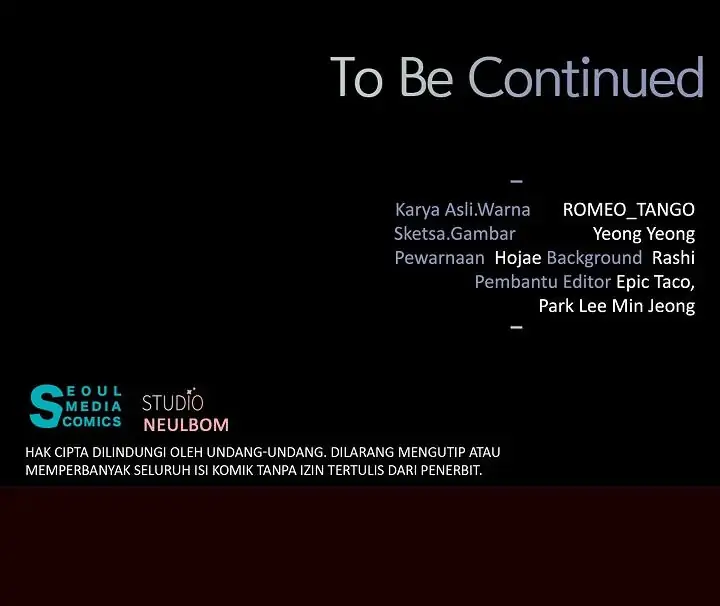 To Be Continued

–

Karya Asli.Warna ROMEO_TANGO
Sketsa.Gambar Yeong Yeong
Pewarnaan Hojae Background Rashi
Pembantu Editor Epic Taco, Park Lee Min Jeong

–

SEOUL MEDIA COMICS

STUDIO NEULBOM

HAK CIPTA DILINDUNGI OLEH UNDANG-UNDANG. DILARANG MENGUTIP ATAU MEMPERBANYAK SELURUH ISI KOMIK TANPA IZIN TERTULIS DARI PENERBIT.